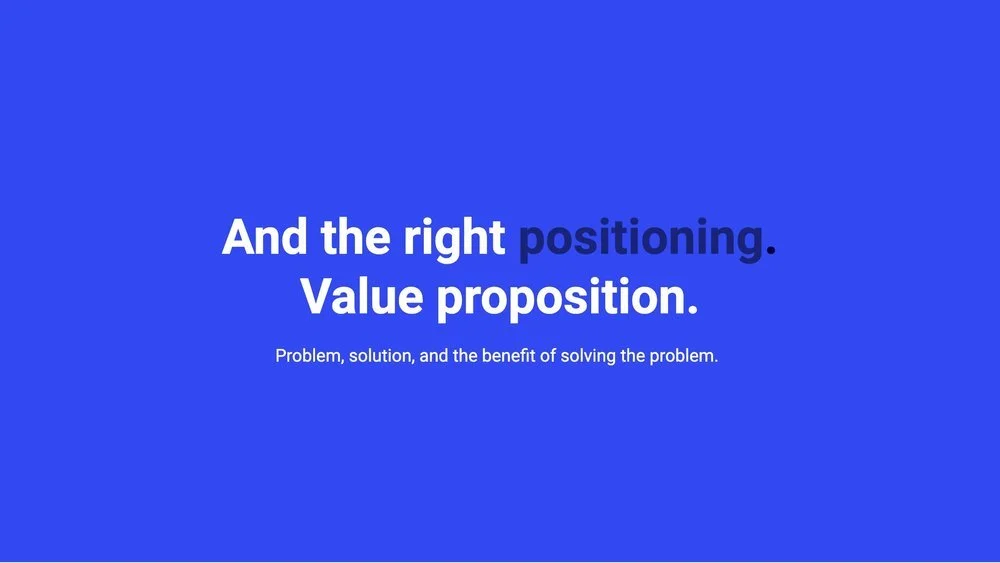 And the right positioning.
Value proposition.

Problem, solution, and the benefit of solving the problem.